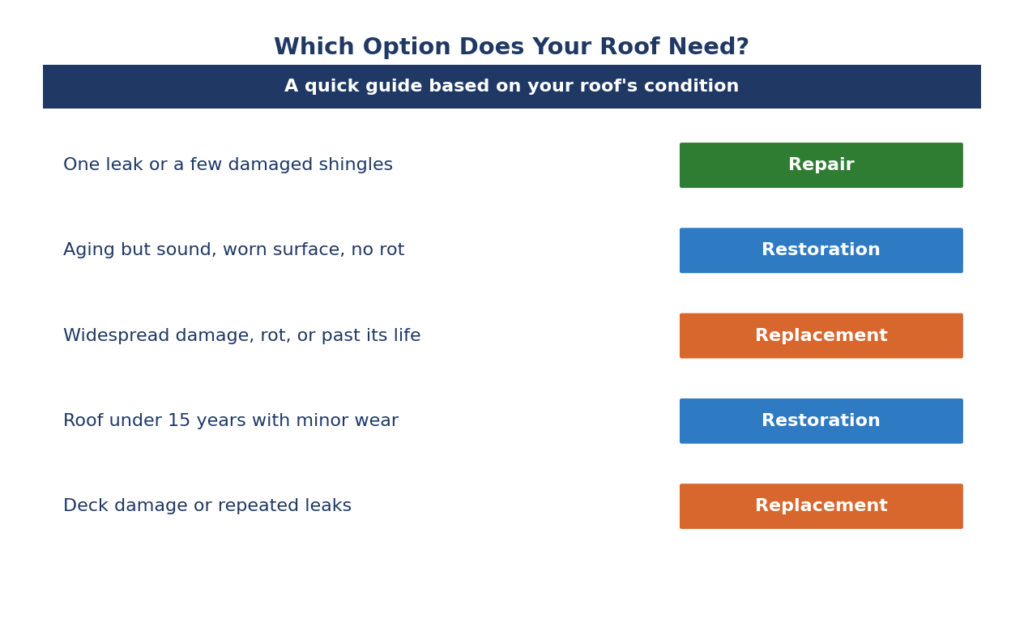 Which Option Does Your Roof Need?

A quick guide based on your roof's condition

One leak or a few damaged shingles
Repair

Aging but sound, worn surface, no rot
Restoration

Widespread damage, rot, or past its life
Replacement

Roof under 15 years with minor wear
Restoration

Deck damage or repeated leaks
Replacement